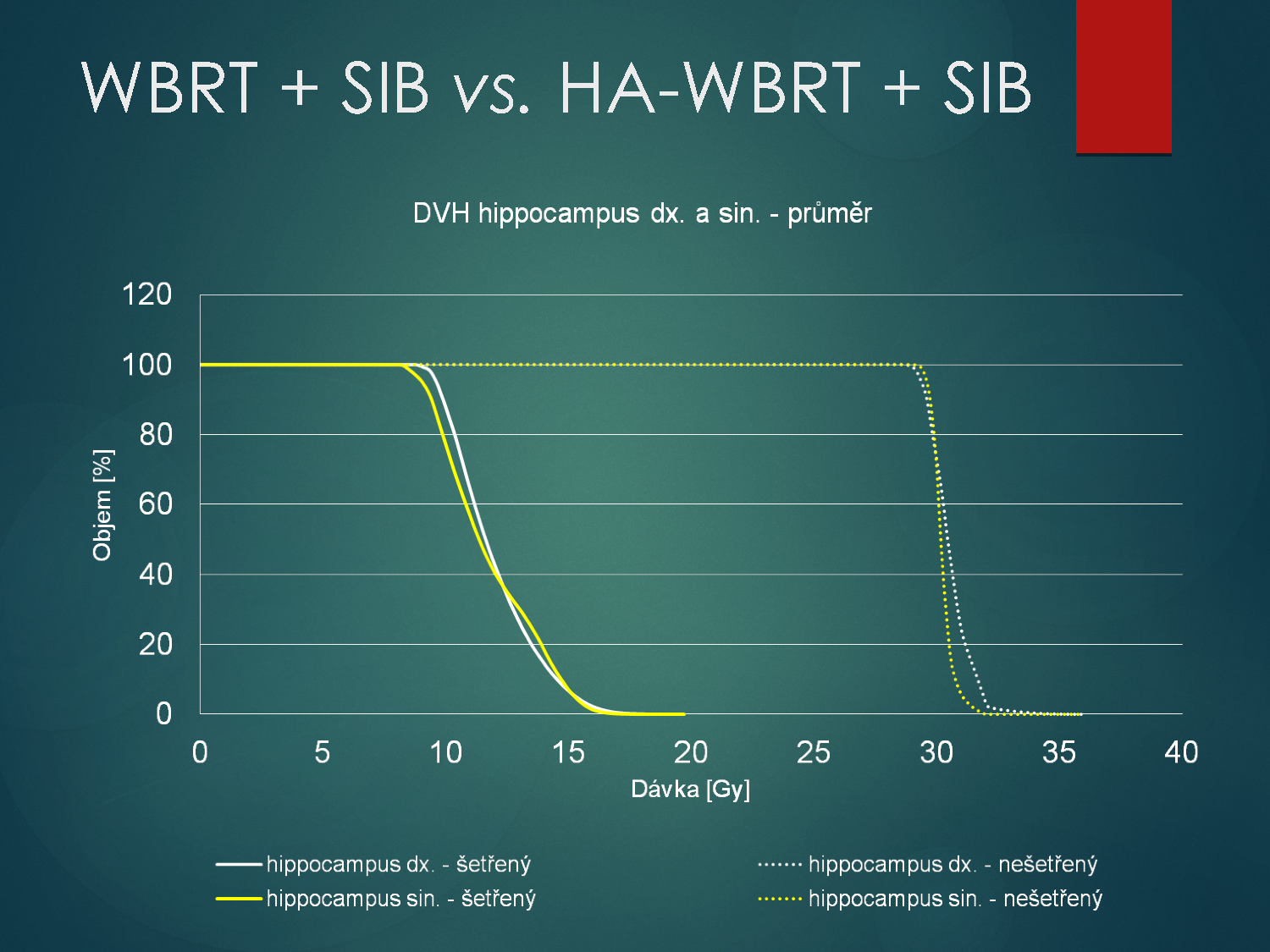 WBRT + SIB vs. HA-WBRT + SIB

DVH hippocampus dx. a sin. - průměr

Objem [%]

120
100
80
60
40
20
0

0 5 10 15 20 25 30 35 40

Dávka [Gy]

hippocampus dx. - šetřený
hippocampus sin. - šetřený
hippocampus dx. - nešetřený
hippocampus sin. - nešetřený